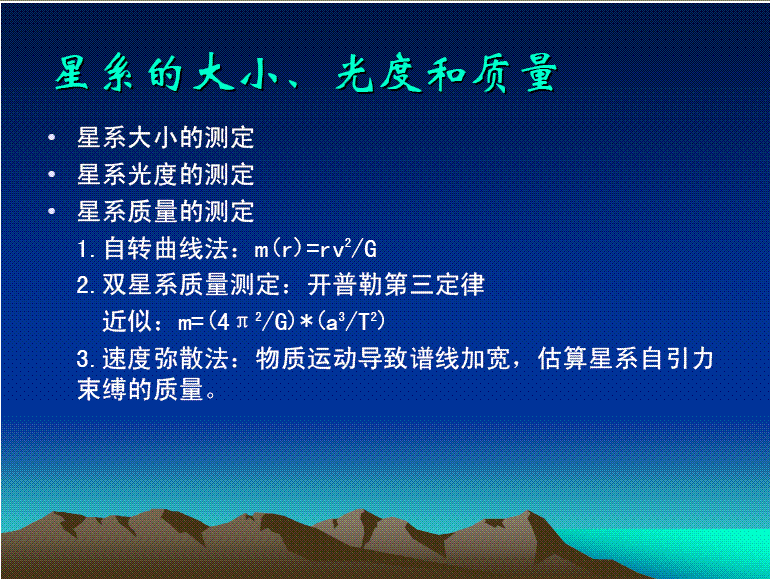 星系的大小、光度和质量

• 星系大小的测定
• 星系光度的测定
• 星系质量的测定

1. 自转曲线法：$m(r)=rv^2/G$

2. 双星系质量测定：开普勒第三定律

近似：$m=(4\pi^2/G)*(a^3/T^2)$

3. 速度弥散法：物质运动导致谱线加宽，估算星系自引力束缚的质量。